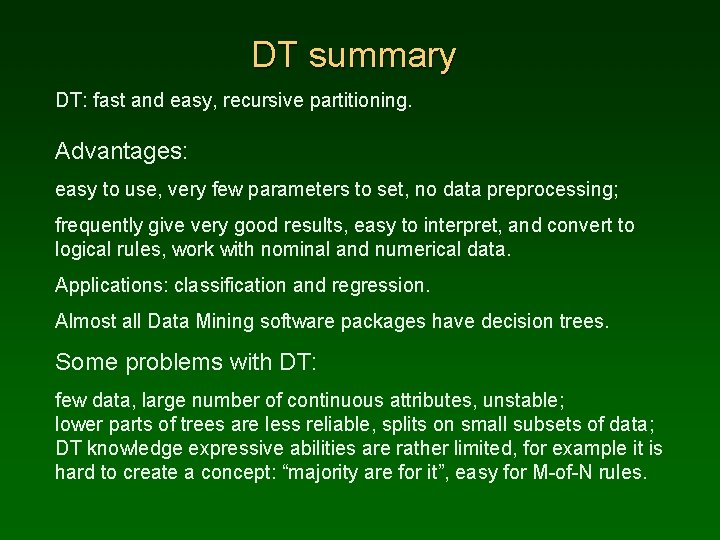 DT summary

DT: fast and easy, recursive partitioning.

Advantages:

easy to use, very few parameters to set, no data preprocessing;

frequently give very good results, easy to interpret, and convert to logical rules, work with nominal and numerical data.

Applications: classification and regression.

Almost all Data Mining software packages have decision trees.

Some problems with DT:

few data, large number of continuous attributes, unstable;
lower parts of trees are less reliable, splits on small subsets of data;
DT knowledge expressive abilities are rather limited, for example it is hard to create a concept: “majority are for it”, easy for M-of-N rules.